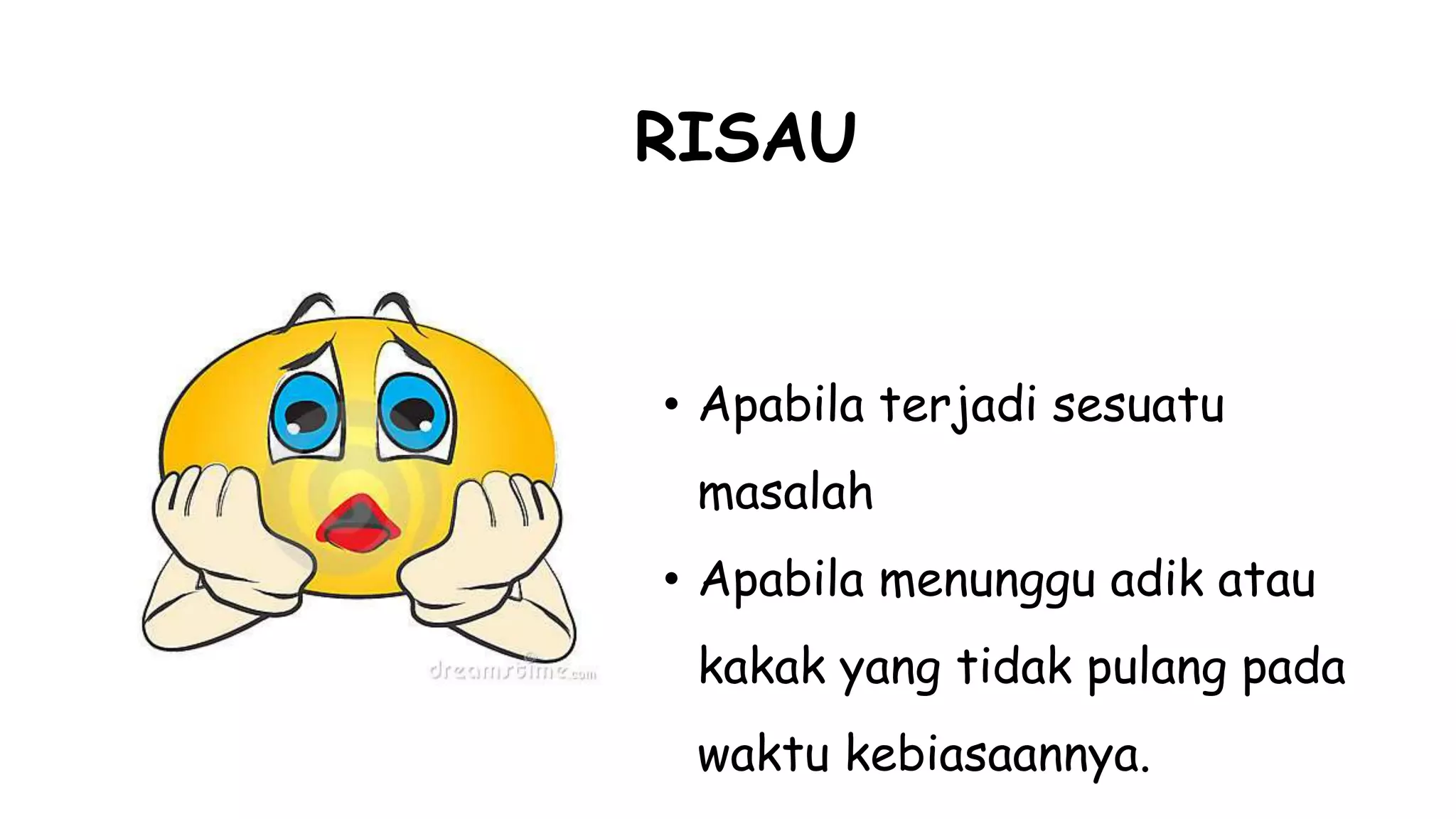 RISAU

dreamstime.com

• Apabila terjadi sesuatu masalah

• Apabila menunggu adik atau kakak yang tidak pulang pada waktu kebiasaannya.